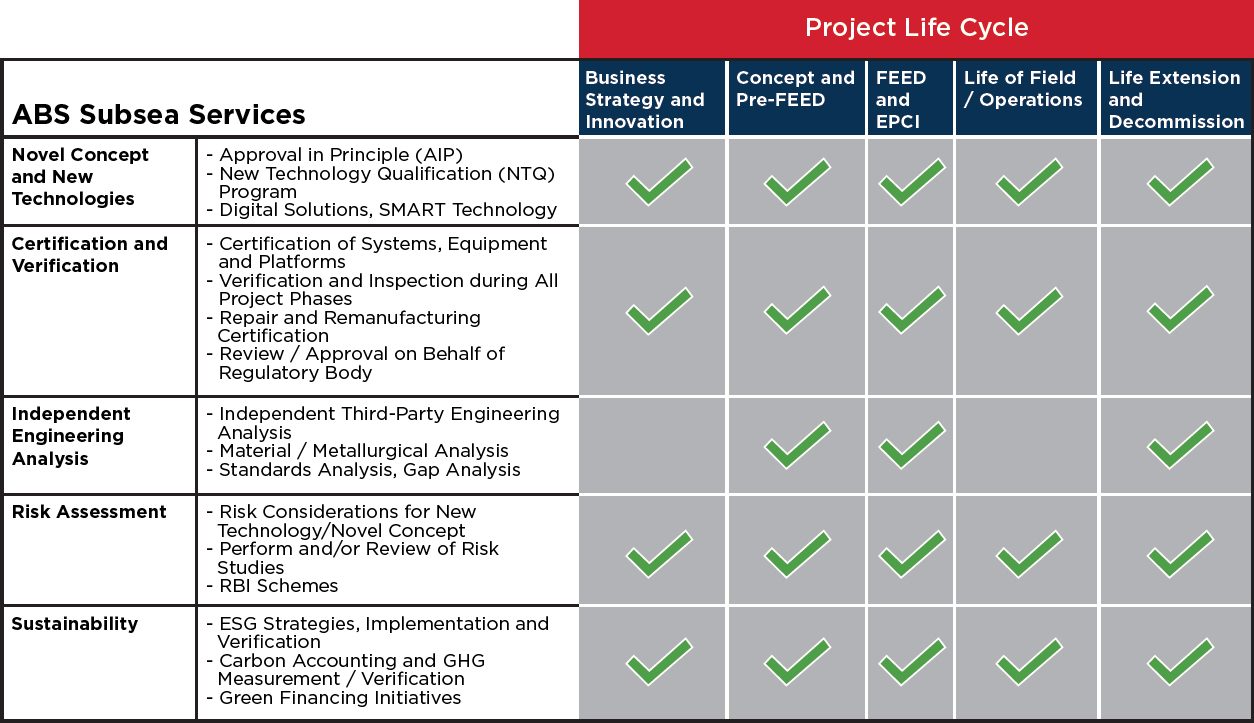 Project Life Cycle

| ABS Subsea Services | | Business Strategy and Innovation | Concept and Pre-FEED | FEED and EPCI | Life of Field / Operations | Life Extension and Decommission |
|---|---|---|---|---|---|---|
| Novel Concept and New Technologies | - Approval in Principle (AIP) - New Technology Qualification (NTQ) Program - Digital Solutions, SMART Technology | ✓ | ✓ | ✓ | ✓ | ✓ |
| Certification and Verification | - Certification of Systems, Equipment and Platforms - Verification and Inspection during All Project Phases - Repair and Remanufacturing Certification - Review / Approval on Behalf of Regulatory Body | ✓ | ✓ | ✓ | ✓ | ✓ |
| Independent Engineering Analysis | - Independent Third-Party Engineering Analysis - Material / Metallurgical Analysis - Standards Analysis, Gap Analysis | | ✓ | ✓ | | ✓ |
| Risk Assessment | - Risk Considerations for New Technology/Novel Concept - Perform and/or Review of Risk Studies - RBI Schemes | ✓ | ✓ | ✓ | ✓ | ✓ |
| Sustainability | - ESG Strategies, Implementation and Verification - Carbon Accounting and GHG Measurement / Verification - Green Financing Initiatives | ✓ | ✓ | ✓ | ✓ | ✓ |